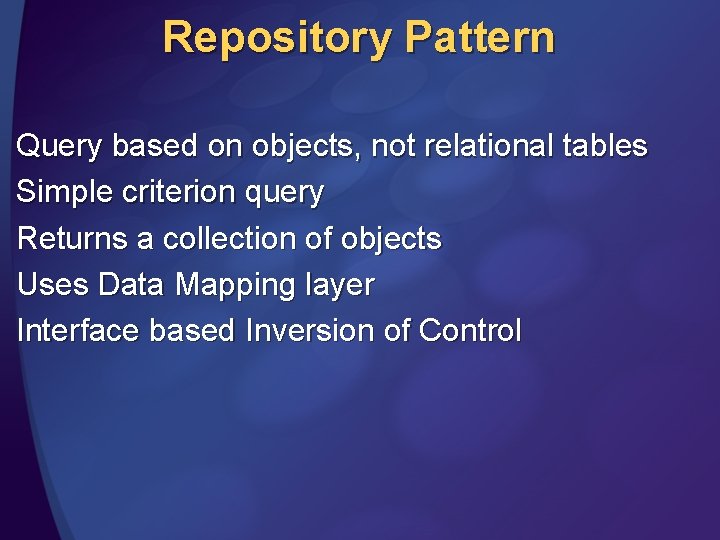 Repository Pattern

Query based on objects, not relational tables

Simple criterion query

Returns a collection of objects

Uses Data Mapping layer

Interface based Inversion of Control